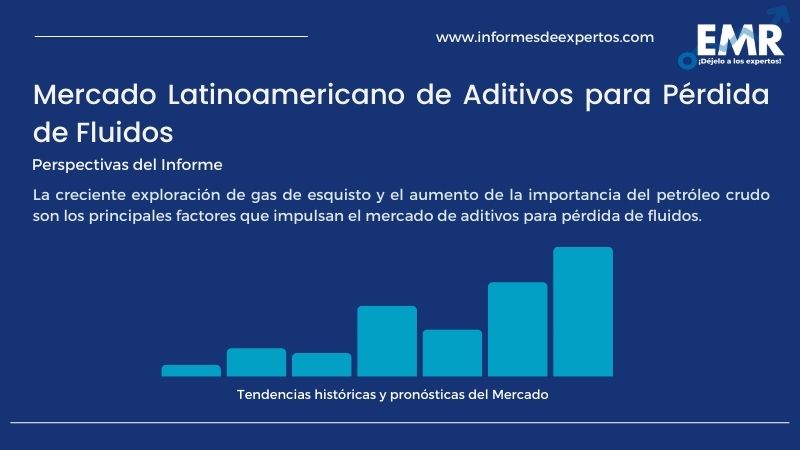 www.informesdeexpertos.com

EMR
¡Déjelo a los expertos!

Mercado Latinoamericano de Aditivos para Pérdida de Fluidos

Perspectivas del Informe

La creciente exploración de gas de esquisto y el aumento de la importancia del petróleo crudo son los principales factores que impulsan el mercado de aditivos para pérdida de fluidos.

Tendencias históricas y pronósticas del Mercado